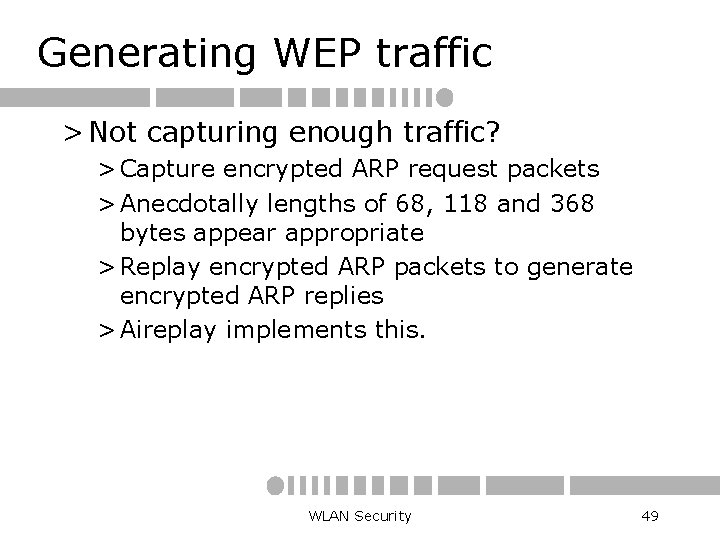 Generating WEP traffic

> Not capturing enough traffic?

> Capture encrypted ARP request packets

> Anecdotally lengths of 68, 118 and 368 bytes appear appropriate

> Replay encrypted ARP packets to generate encrypted ARP replies

> Aireplay implements this.

WLAN Security

49